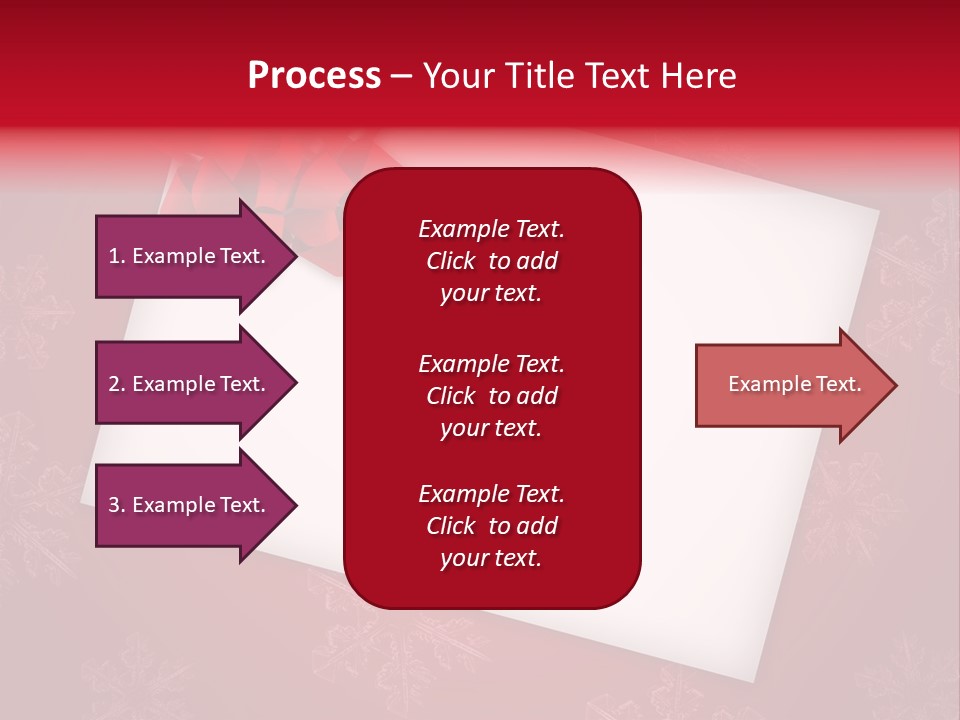 Process – Your Title Text Here

1. Example Text.

2. Example Text.

3. Example Text.

Example Text. Click to add your text.

Example Text. Click to add your text.

Example Text. Click to add your text.

Example Text.